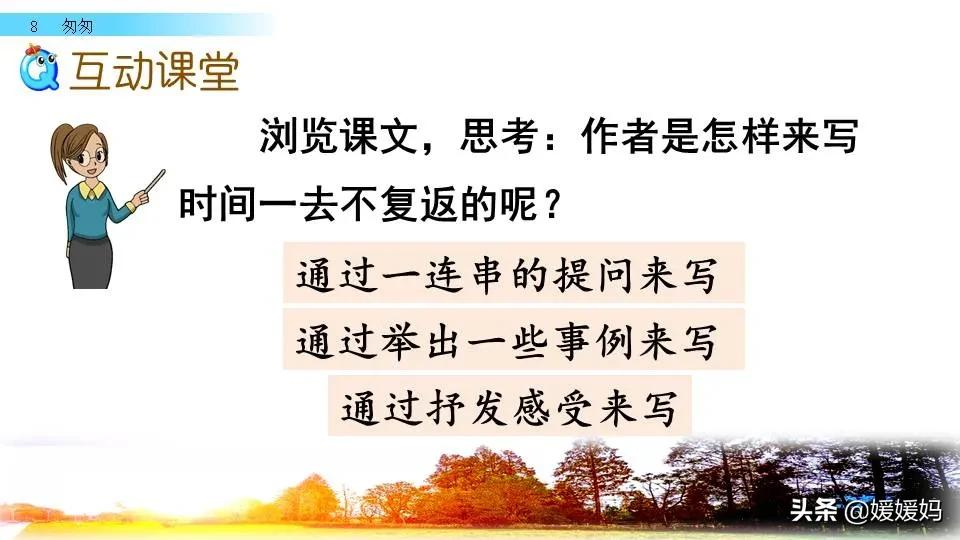 8 匆匆

互动课堂

浏览课文，思考：作者是怎样来写时间一去不复返的呢？

通过一连串的提问来写

通过举出一些事例来写

通过抒发感受来写

头条 @媛媛妈